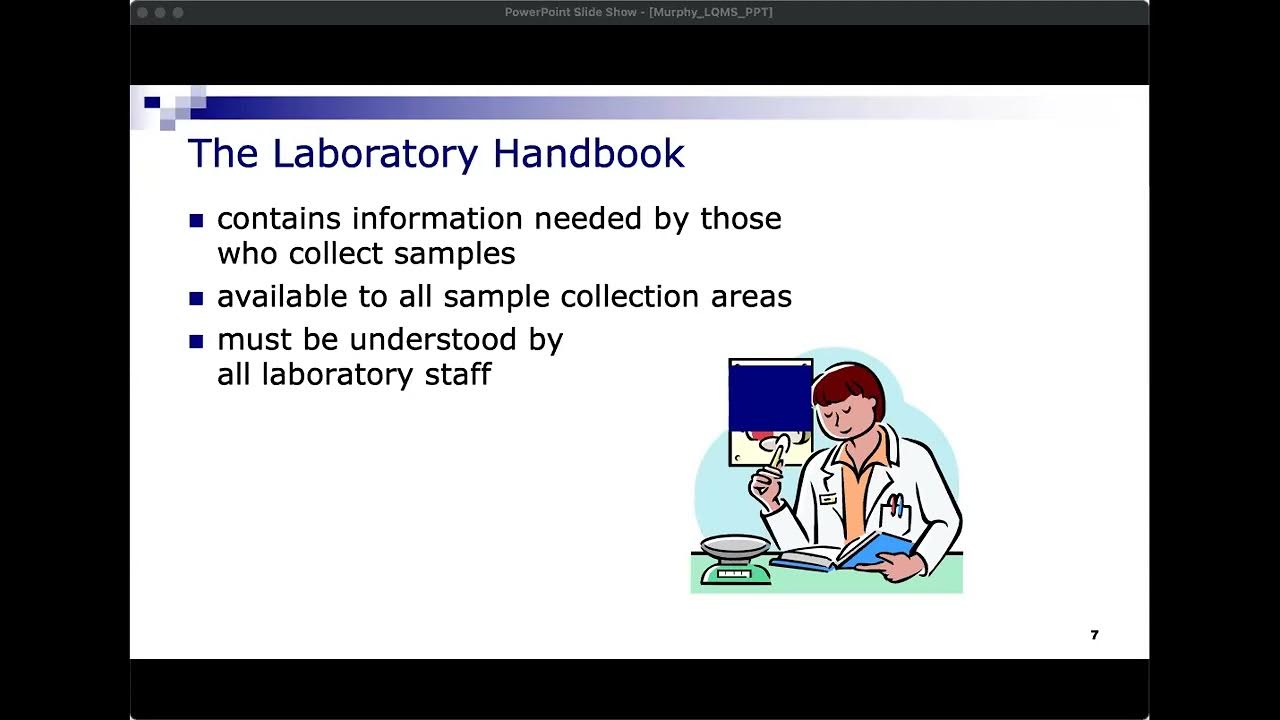 PowerPoint Slide Show - [Murphy_LQMS_PPT]

The Laboratory Handbook

- contains information needed by those who collect samples
- available to all sample collection areas
- must be understood by all laboratory staff

7